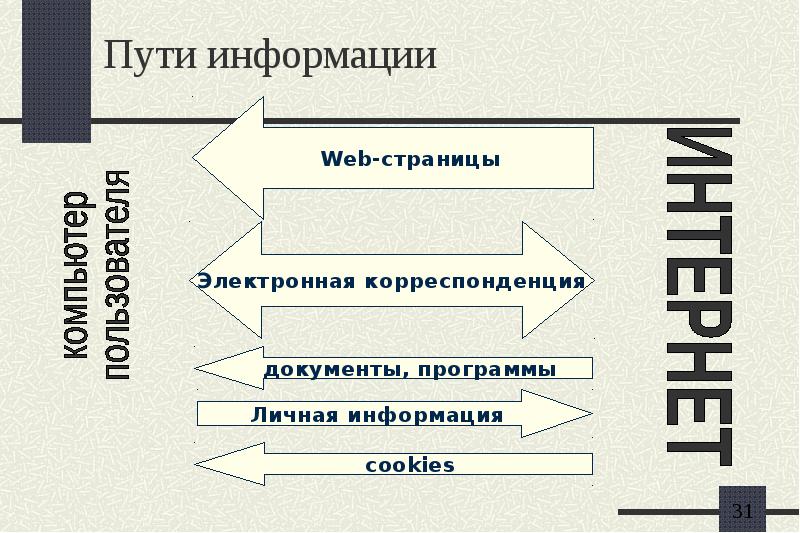 Пути информации

компьютер пользователя

Web-страницы

Электронная корреспонденция

документы, программы

Личная информация

cookies

ИНТЕРНЕТ

31